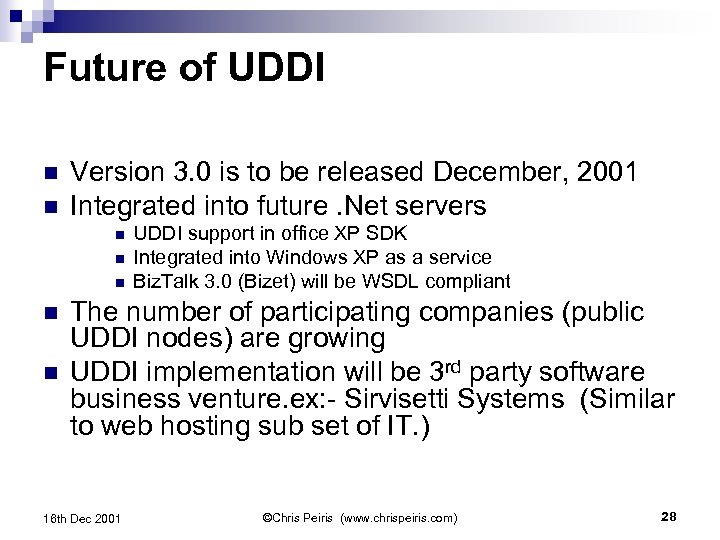 Future of UDDI

- Version 3.0 is to be released December, 2001
- Integrated into future .Net servers
  - UDDI support in office XP SDK
  - Integrated into Windows XP as a service
  - BizTalk 3.0 (Bizet) will be WSDL compliant
- The number of participating companies (public UDDI nodes) are growing
- UDDI implementation will be 3$^{rd}$ party software business venture.ex:- Sirvisetti Systems (Similar to web hosting sub set of IT.)

18th Dec 2001

©Chris Peiris (www.chrispeiris.com)

28